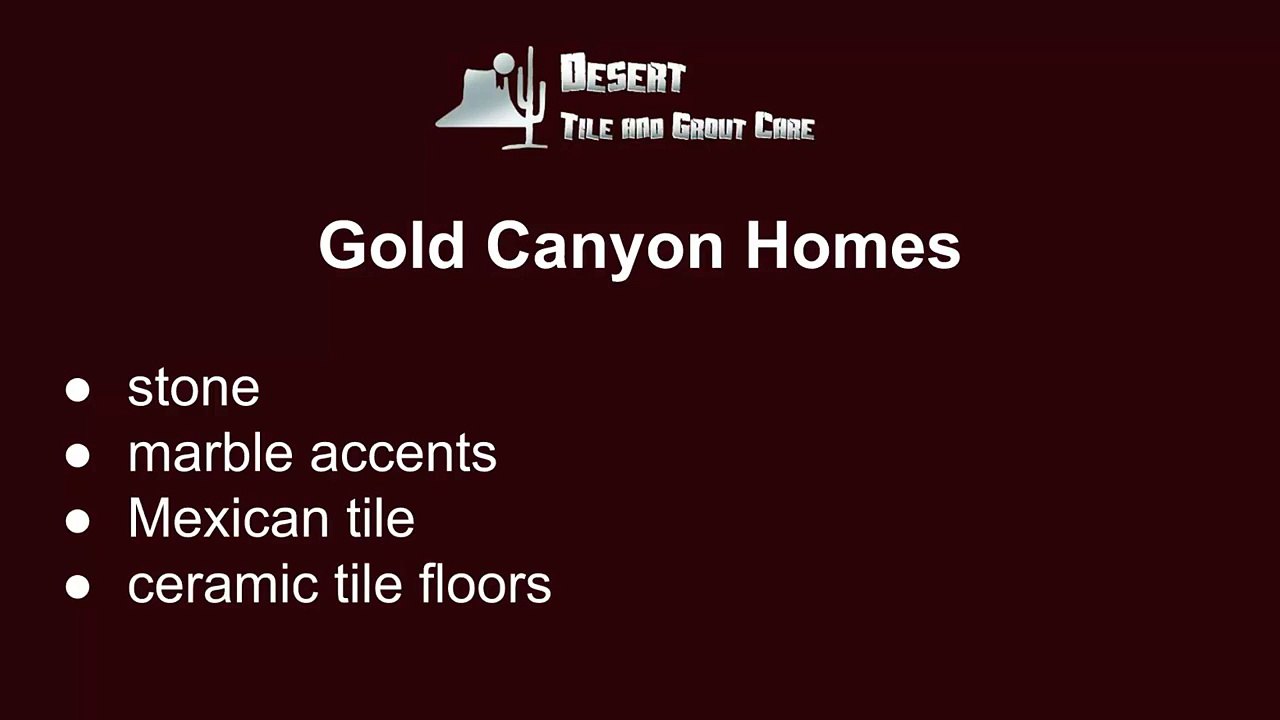 DESERT
TILE AND GROUT CARE

Gold Canyon Homes

● stone
● marble accents
● Mexican tile
● ceramic tile floors